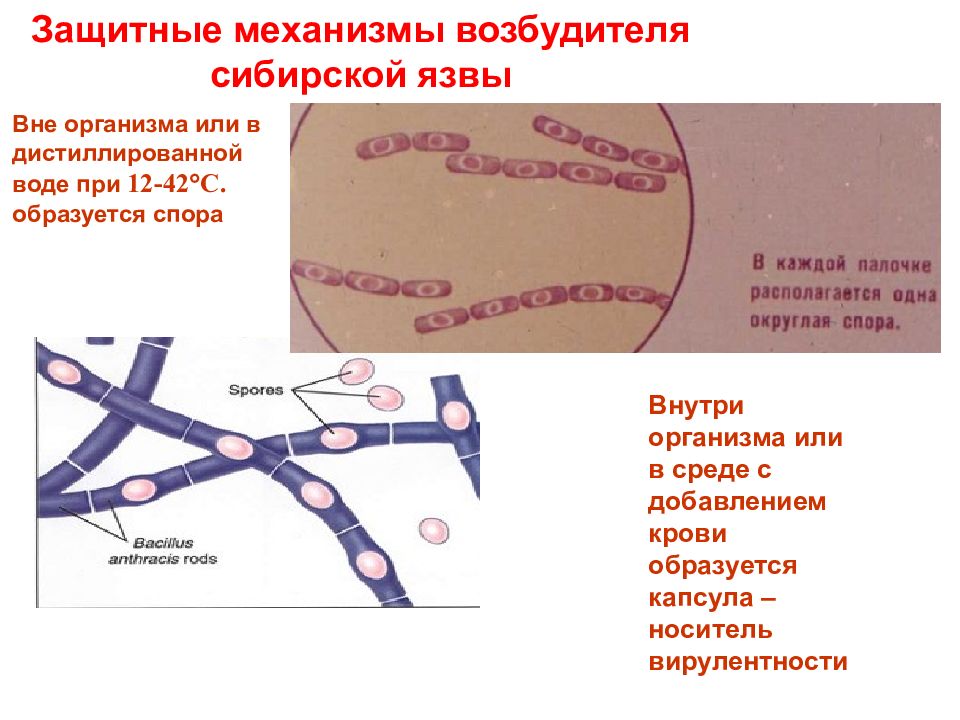 Защитные механизмы возбудителя сибирской язвы

Вне организма или в дистиллированной воде при 12-42°С. образуется спора

В каждой палочке располагается одна округлая спора.

Spores

Bacillus anthracis rods

Внутри организма или в среде с добавлением крови образуется капсула – носитель вирулентности